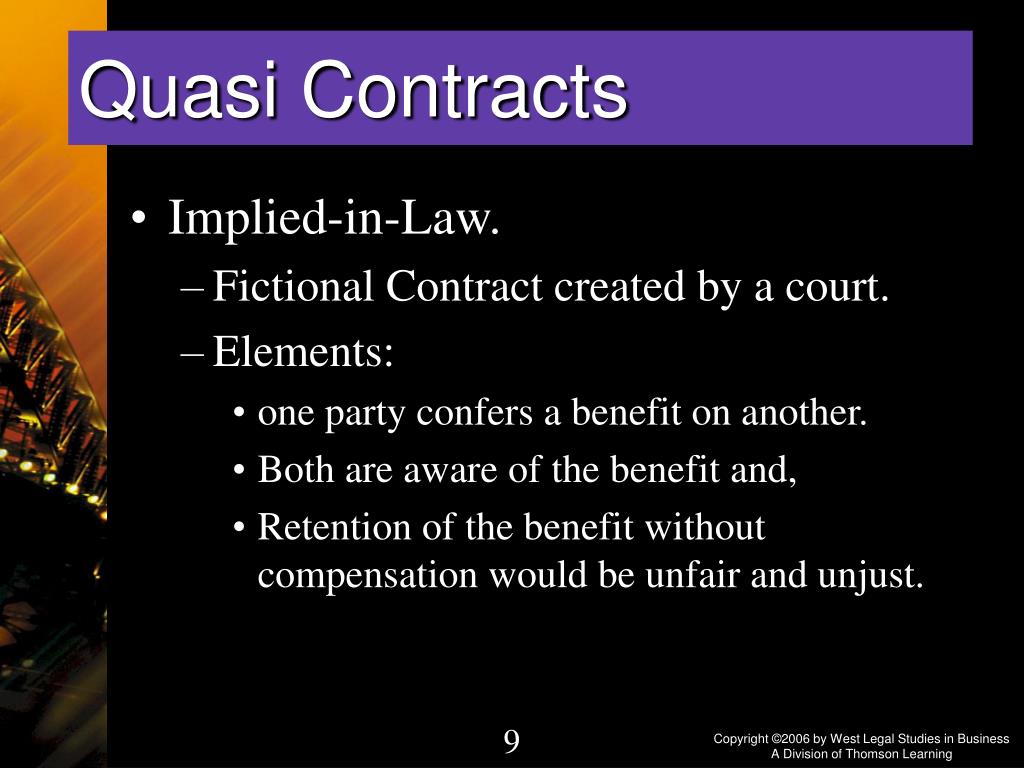 Quasi Contracts

• Implied-in-Law.
– Fictional Contract created by a court.
– Elements:
• one party confers a benefit on another.
• Both are aware of the benefit and,
• Retention of the benefit without compensation would be unfair and unjust.

9

Copyright ©2006 by West Legal Studies in Business
A Division of Thomson Learning